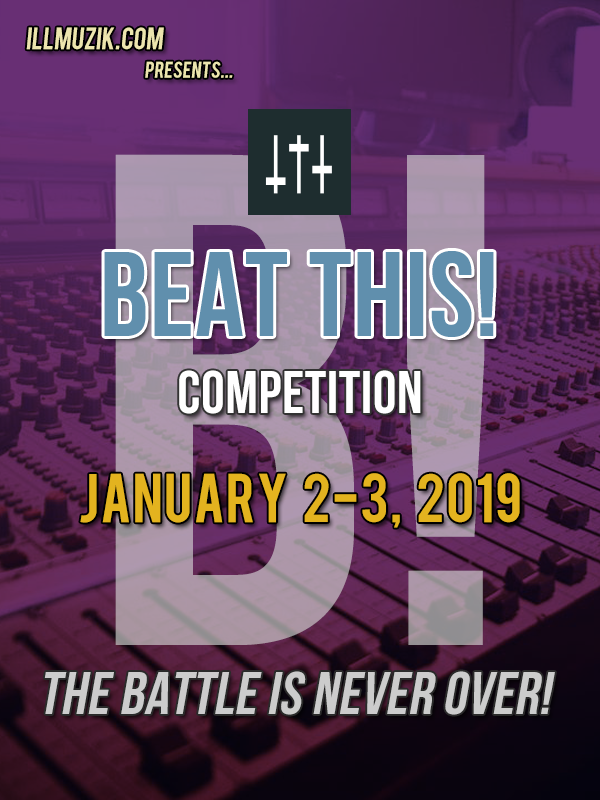 ILLMUZIK.COM
PRESENTS...

B!

BEAT THIS!
COMPETITION

JANUARY 2-3, 2019

THE BATTLE IS NEVER OVER!